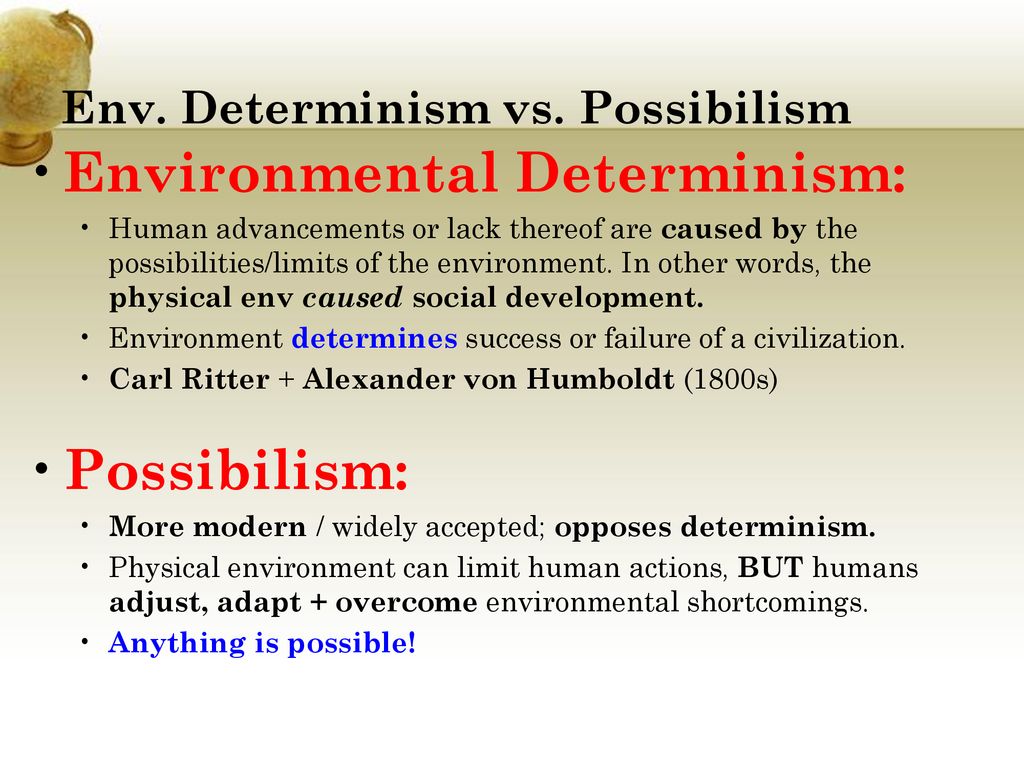 Env. Determinism vs. Possibilism

• Environmental Determinism:

• Human advancements or lack thereof are caused by the possibilities/limits of the environment. In other words, the physical env caused social development.
• Environment determines success or failure of a civilization.
• Carl Ritter + Alexander von Humboldt (1800s)

• Possibilism:

• More modern / widely accepted; opposes determinism.
• Physical environment can limit human actions, BUT humans adjust, adapt + overcome environmental shortcomings.
• Anything is possible!